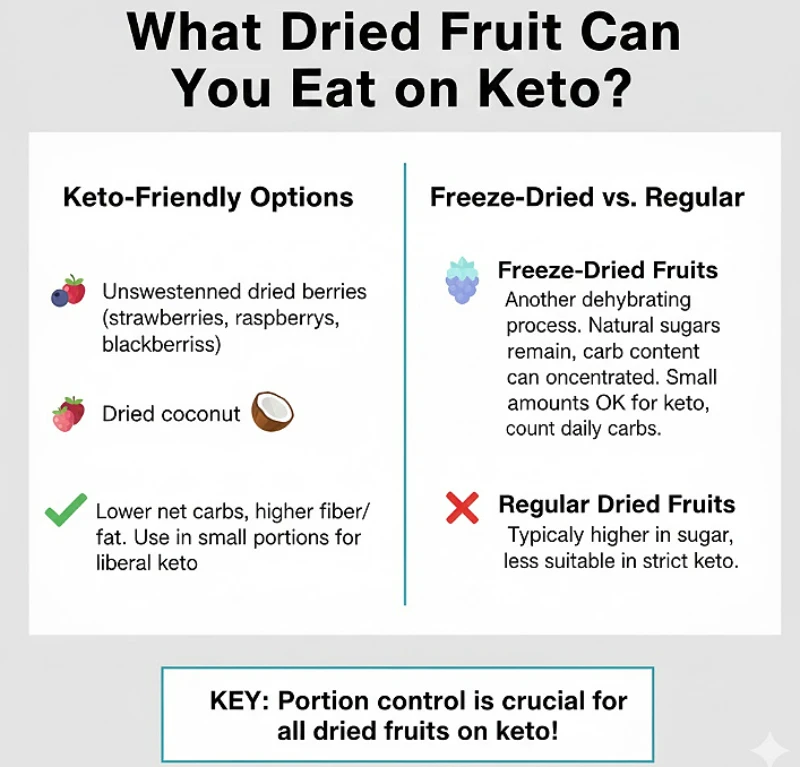 What Dried Fruit Can You Eat on Keto?

Keto-Friendly Options

Unswestenned dried berries (strawberries, raspberrys, blackberriss)

Dried coconut

Lower net carbs, higher fiber/ fat. Use in small portions for liberal keto

Freeze-Dried vs. Regular

Freeze-Dried Fruits
Another dehybrating process. Natural sugars remain, carb content can oncentrated. Small amounts OK for keto, count daily carbs.

Regular Dried Fruits
Typicaly higher in sugar, less suitable in strict keto.

KEY: Portion control is crucial for all dried fruits on keto!